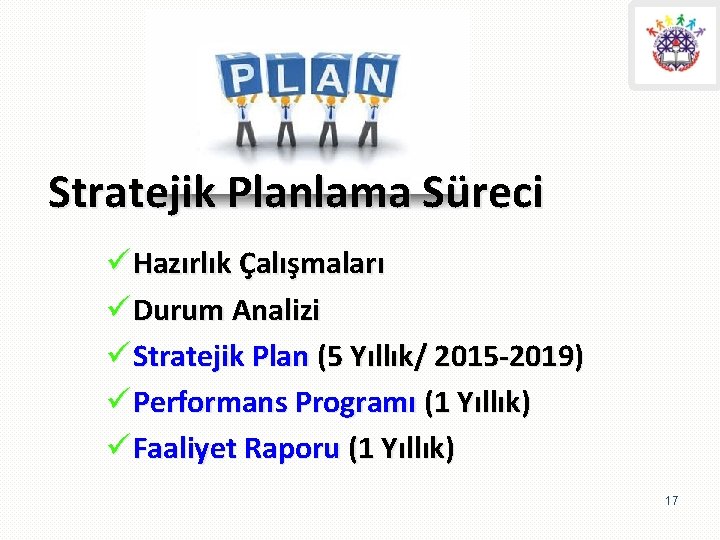 PLAN

Stratejik Planlama Süreci

✓Hazırlık Çalışmaları
✓Durum Analizi
✓Stratejik Plan (5 Yıllık/ 2015-2019)
✓Performans Programı (1 Yıllık)
✓Faaliyet Raporu (1 Yıllık)

17